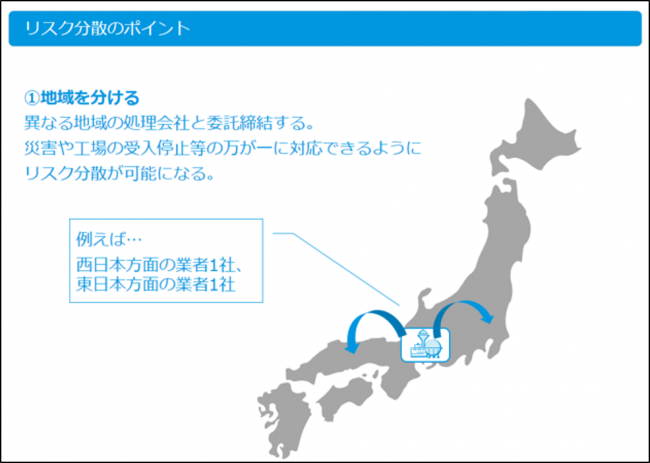 リスク分散のポイント

①地域を分ける
異なる地域の処理会社と委託締結する。
災害や工場の受入停止等の万が一に対応できるように
リスク分散が可能になる。

例えば…
西日本方面の業者1社、
東日本方面の業者1社